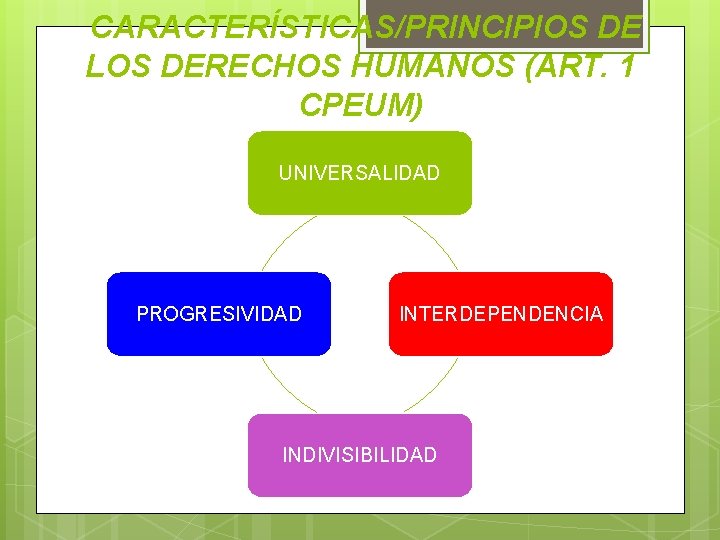 CARACTERÍSTICAS/PRINCIPIOS DE LOS DERECHOS HUMANOS (ART. 1 CPEUM)

UNIVERSALIDAD

PROGRESIVIDAD

INTERDEPENDENCIA

INDIVISIBILIDAD